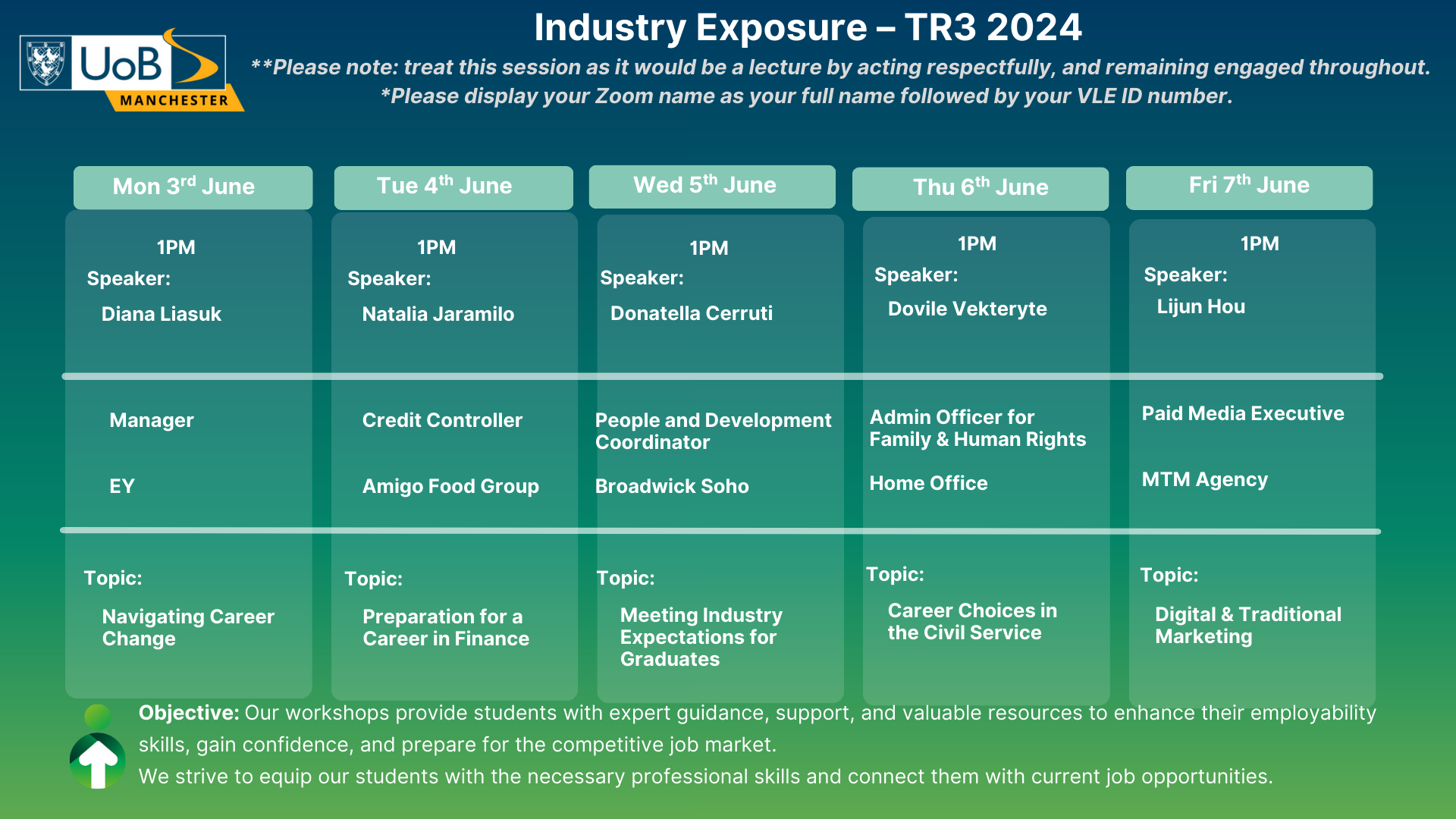 UoB MANCHESTER

Industry Exposure – TR3 2024

**Please note: treat this session as it would be a lecture by acting respectfully, and remaining engaged throughout.
*Please display your Zoom name as your full name followed by your VLE ID number.

| Mon 3$^{rd}$ June | Tue 4$^{th}$ June | Wed 5$^{th}$ June | Thu 6$^{th}$ June | Fri 7$^{th}$ June |
|---|---|---|---|---|
| 1PM Speaker: Diana Liasuk | 1PM Speaker: Natalia Jaramilo | 1PM Speaker: Donatella Cerruti | 1PM Speaker: Dovile Vekteryte | 1PM Speaker: Lijun Hou |
| Manager EY | Credit Controller Amigo Food Group | People and Development Coordinator Broadwick Soho | Admin Officer for Family & Human Rights Home Office | Paid Media Executive MTM Agency |
| Topic: Navigating Career Change | Topic: Preparation for a Career in Finance | Topic: Meeting Industry Expectations for Graduates | Topic: Career Choices in the Civil Service | Topic: Digital & Traditional Marketing |

Objective: Our workshops provide students with expert guidance, support, and valuable resources to enhance their employability skills, gain confidence, and prepare for the competitive job market.
We strive to equip our students with the necessary professional skills and connect them with current job opportunities.